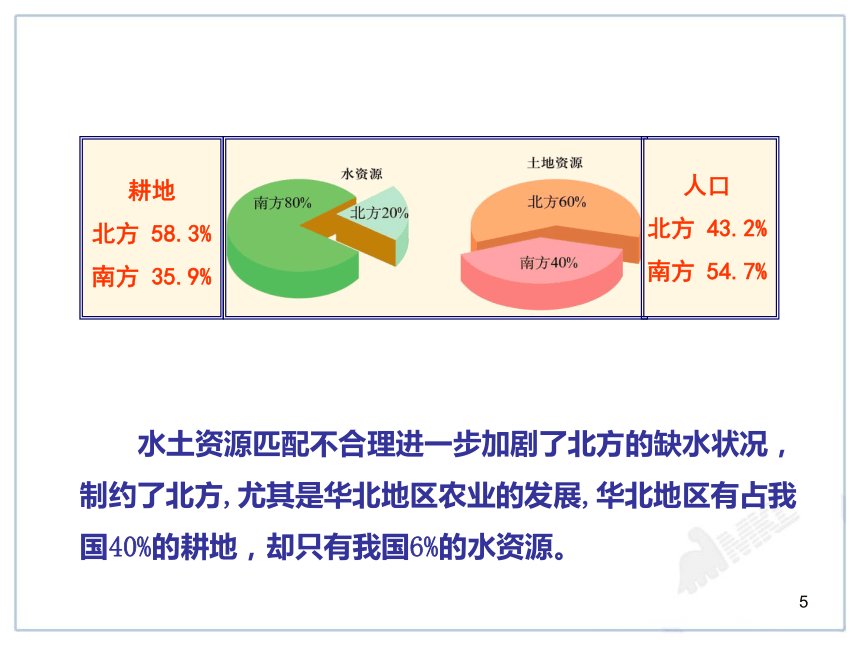 耕地

北方 58.3%

南方 35.9%

水资源

南方80%

北方20%

土地资源

北方60%

南方40%

人口

北方 43.2%

南方 54.7%

水土资源匹配不合理进一步加剧了北方的缺水状况，制约了北方，尤其是华北地区农业的发展，华北地区有占我国40%的耕地，却只有我国6%的水资源。

5